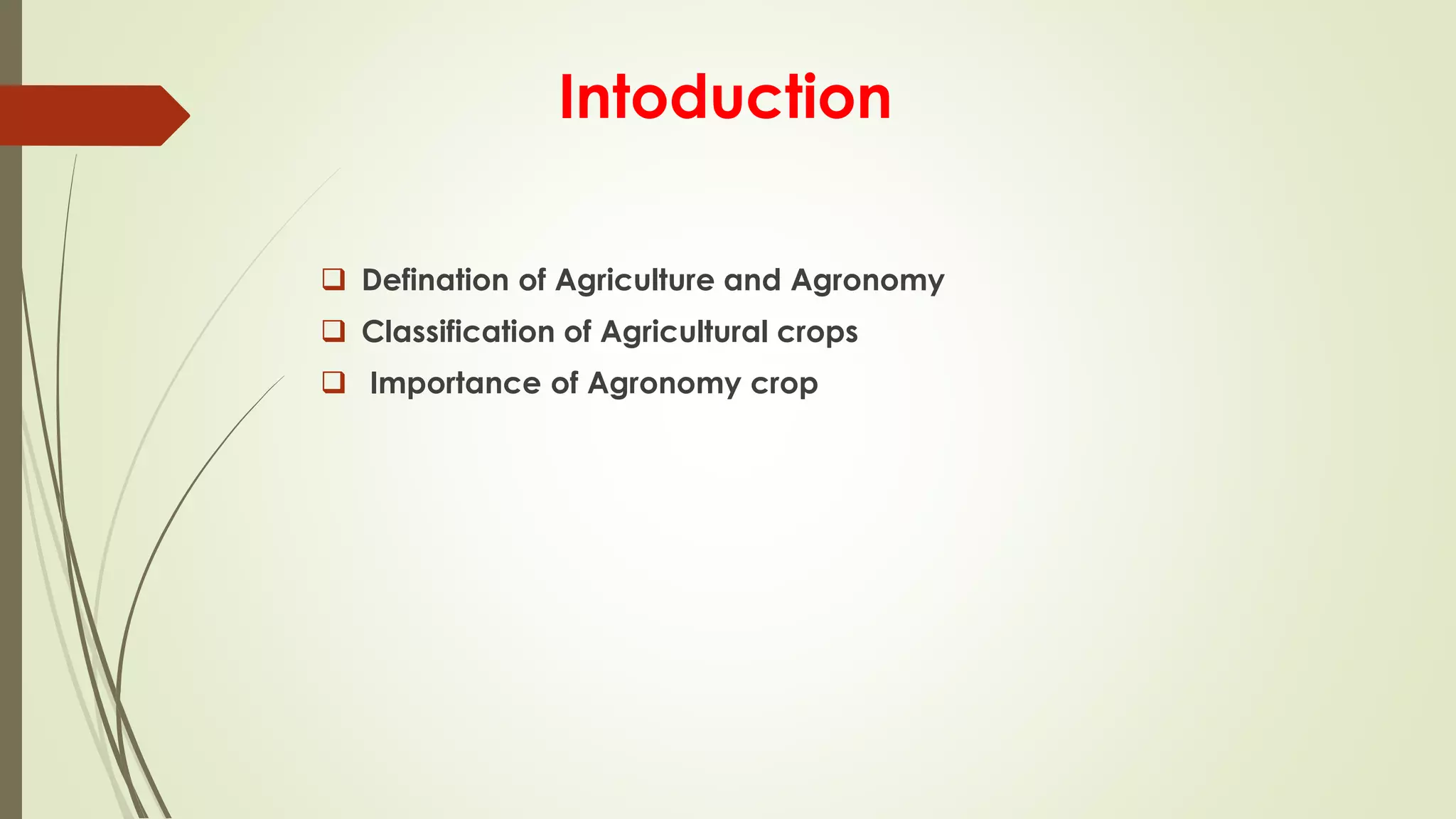 Intoduction

❑ Defination of Agriculture and Agronomy
❑ Classification of Agricultural crops
❑ Importance of Agronomy crop